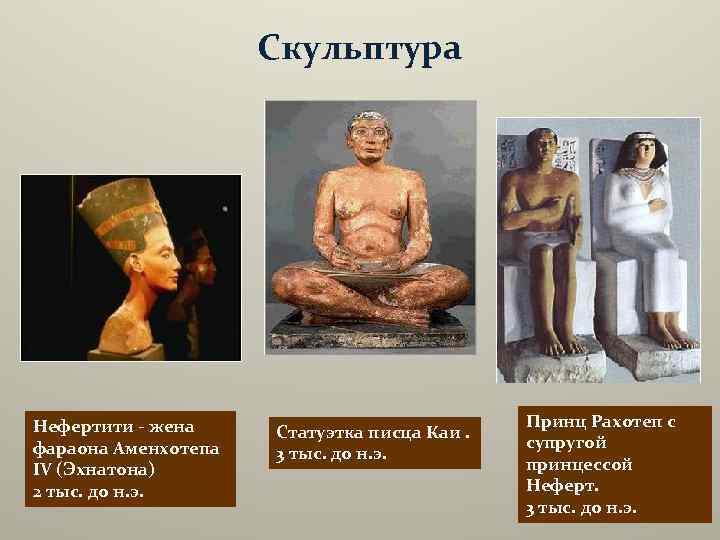 Скульптура

Нефертити - жена фараона Аменхотепа IV (Эхнатона)
2 тыс. до н.э.

Статуэтка писца Каи .
3 тыс. до н.э.

Принц Рахотеп с супругой принцессой Неферт.
3 тыс. до н.э.